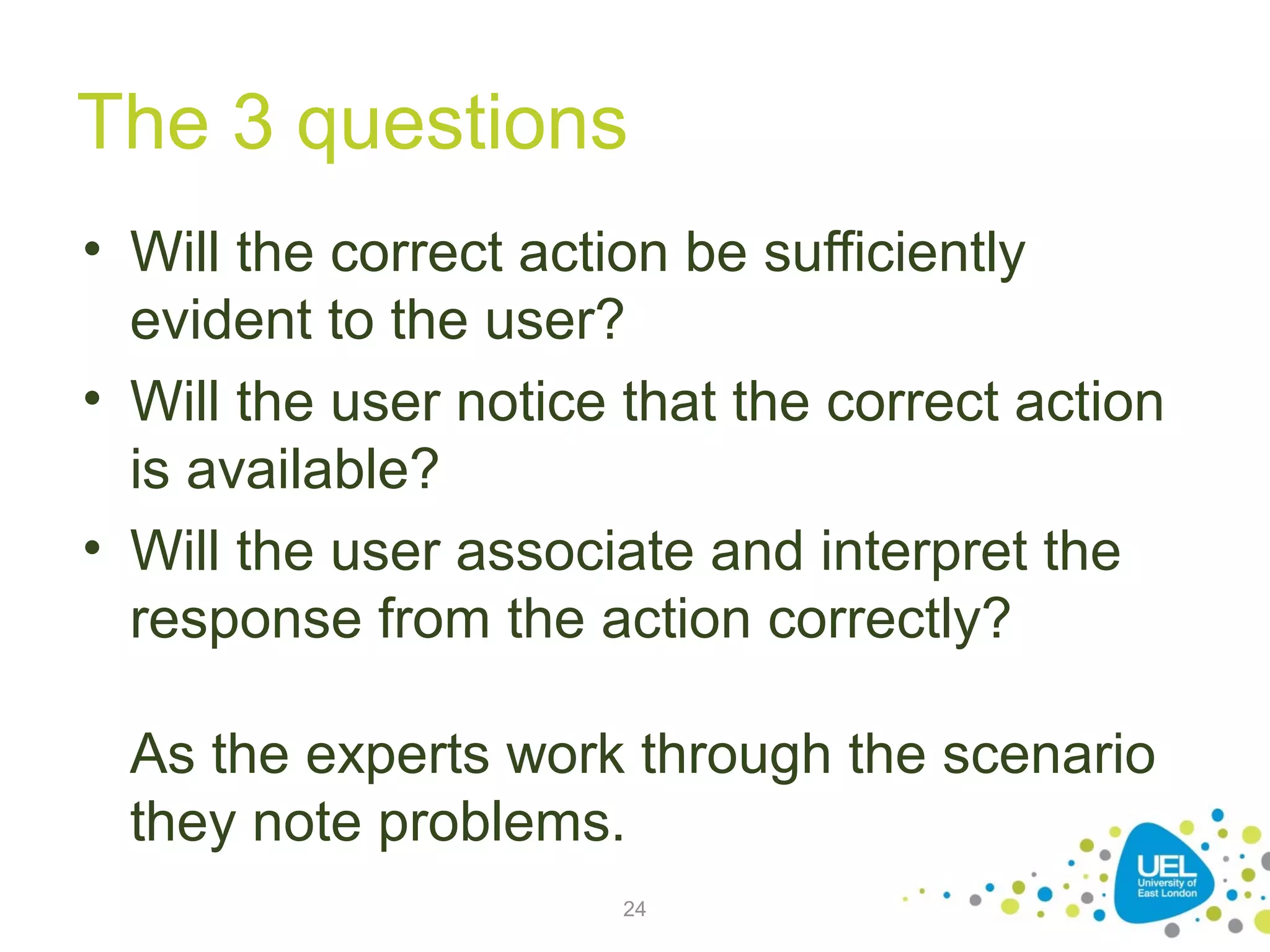 The 3 questions

• Will the correct action be sufficiently evident to the user?
• Will the user notice that the correct action is available?
• Will the user associate and interpret the response from the action correctly?

As the experts work through the scenario they note problems.

24

UEL
University of East London